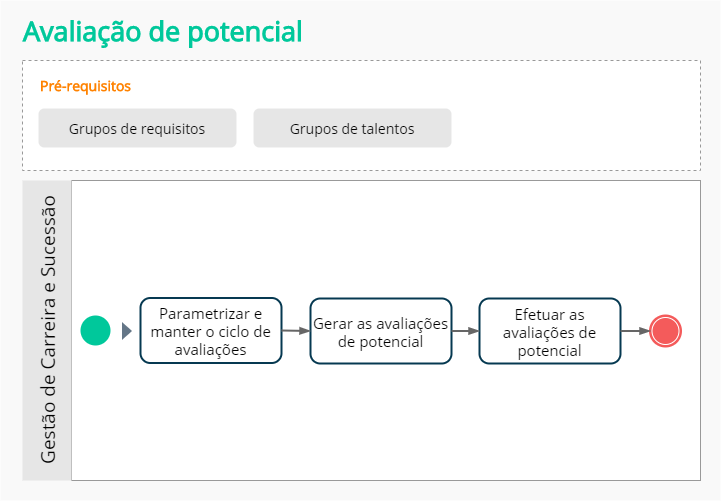 Avaliação de potencial

Pré-requisitos

Grupos de requisitos

Grupos de talentos

Gestão de Carreira e Sucessão

Parametrizar e manter o ciclo de avaliações

Gerar as avaliações de potencial

Efetuar as avaliações de potencial